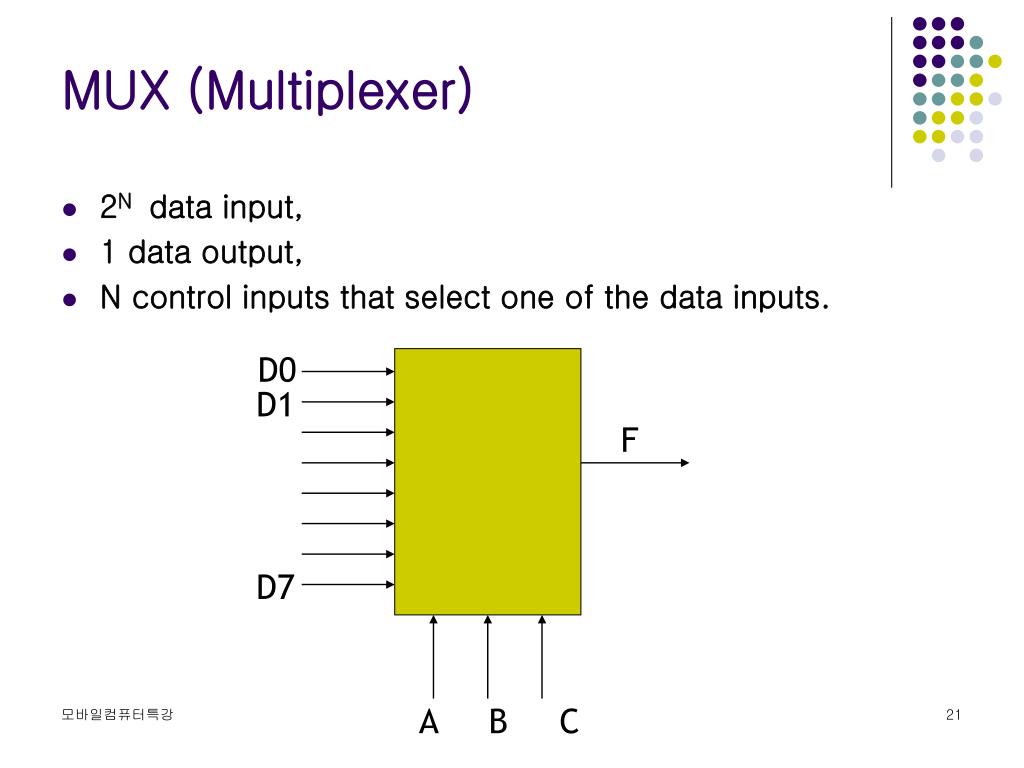 MUX (Multiplexer)

- $2^N$ data input,
- 1 data output,
- N control inputs that select one of the data inputs.

D0
D1
D7
F
A B C

모바일컴퓨터특강

21